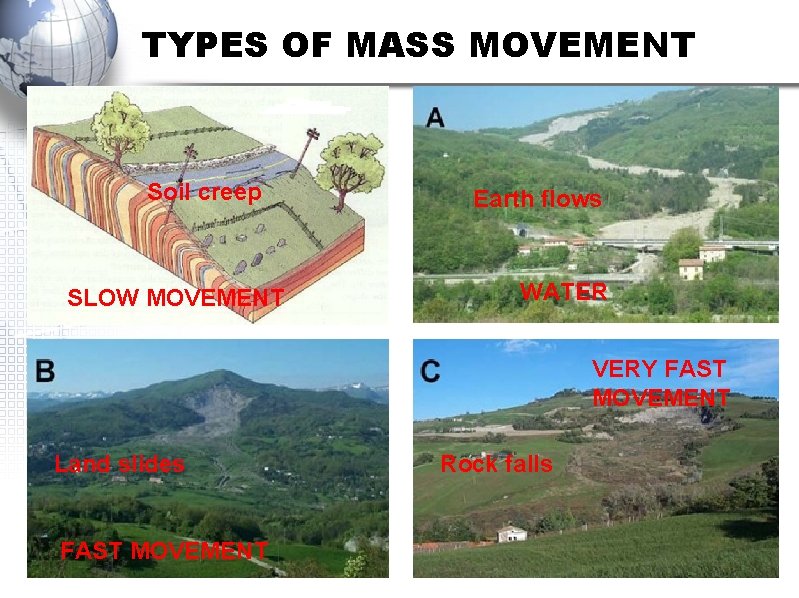 TYPES OF MASS MOVEMENT

Soil creep

SLOW MOVEMENT

A

Earth flows

WATER

B

Land slides

FAST MOVEMENT

C

VERY FAST MOVEMENT

Rock falls